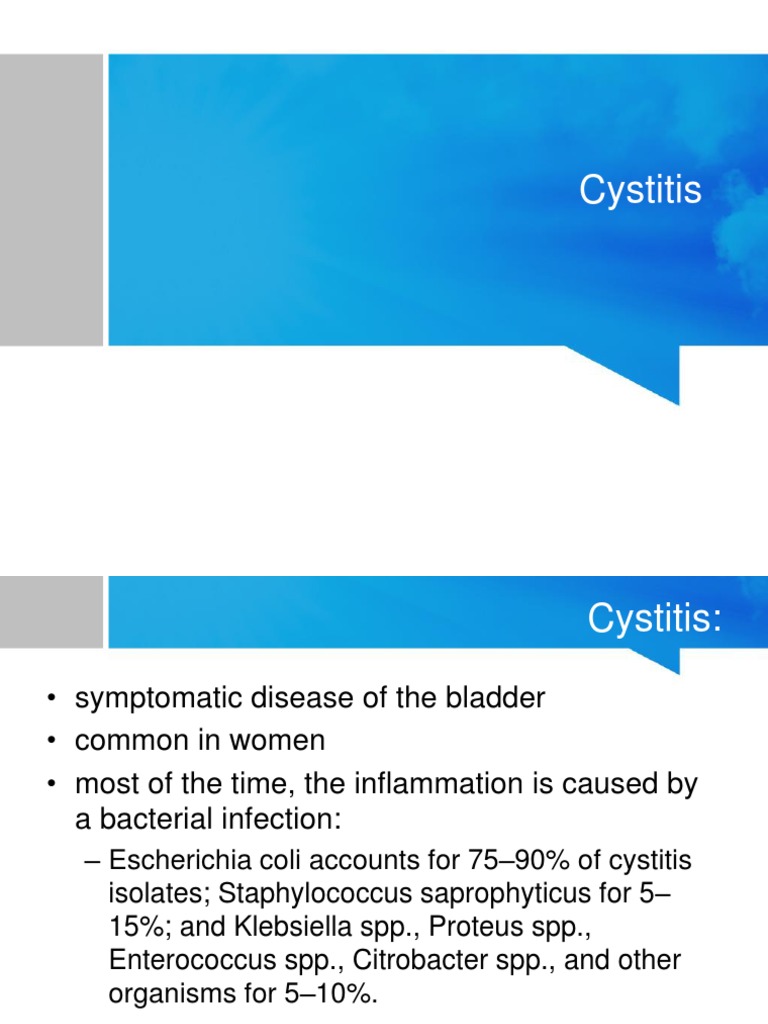 Cystitis

Cystitis:

• symptomatic disease of the bladder
• common in women
• most of the time, the inflammation is caused by a bacterial infection:
– Escherichia coli accounts for 75–90% of cystitis isolates; Staphylococcus saprophyticus for 5–15%; and Klebsiella spp., Proteus spp., Enterococcus spp., Citrobacter spp., and other organisms for 5–10%.